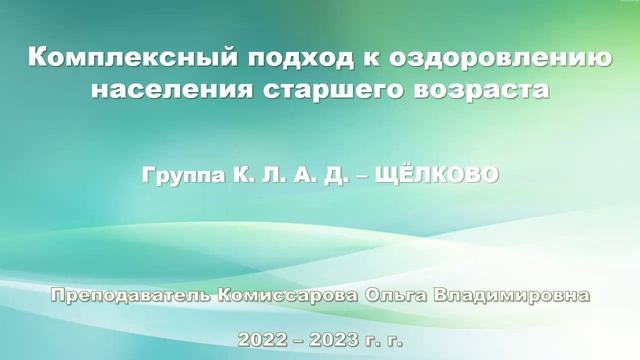 Комплексный подход к оздоровлению населения старшего возраста

Группа К. Л. А. Д. – ЩЁЛКОВО

Преподаватель Комиссарова Ольга Владимировна

2022 – 2023 г. г.